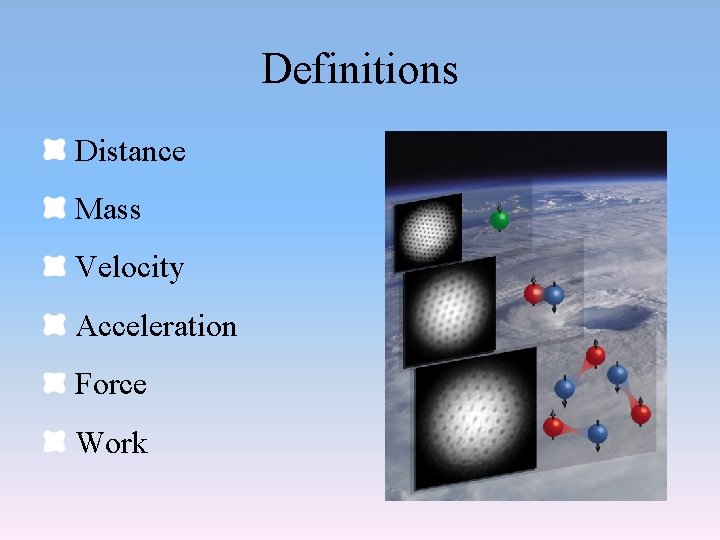 Definitions

Distance

Mass

Velocity

Acceleration

Force

Work